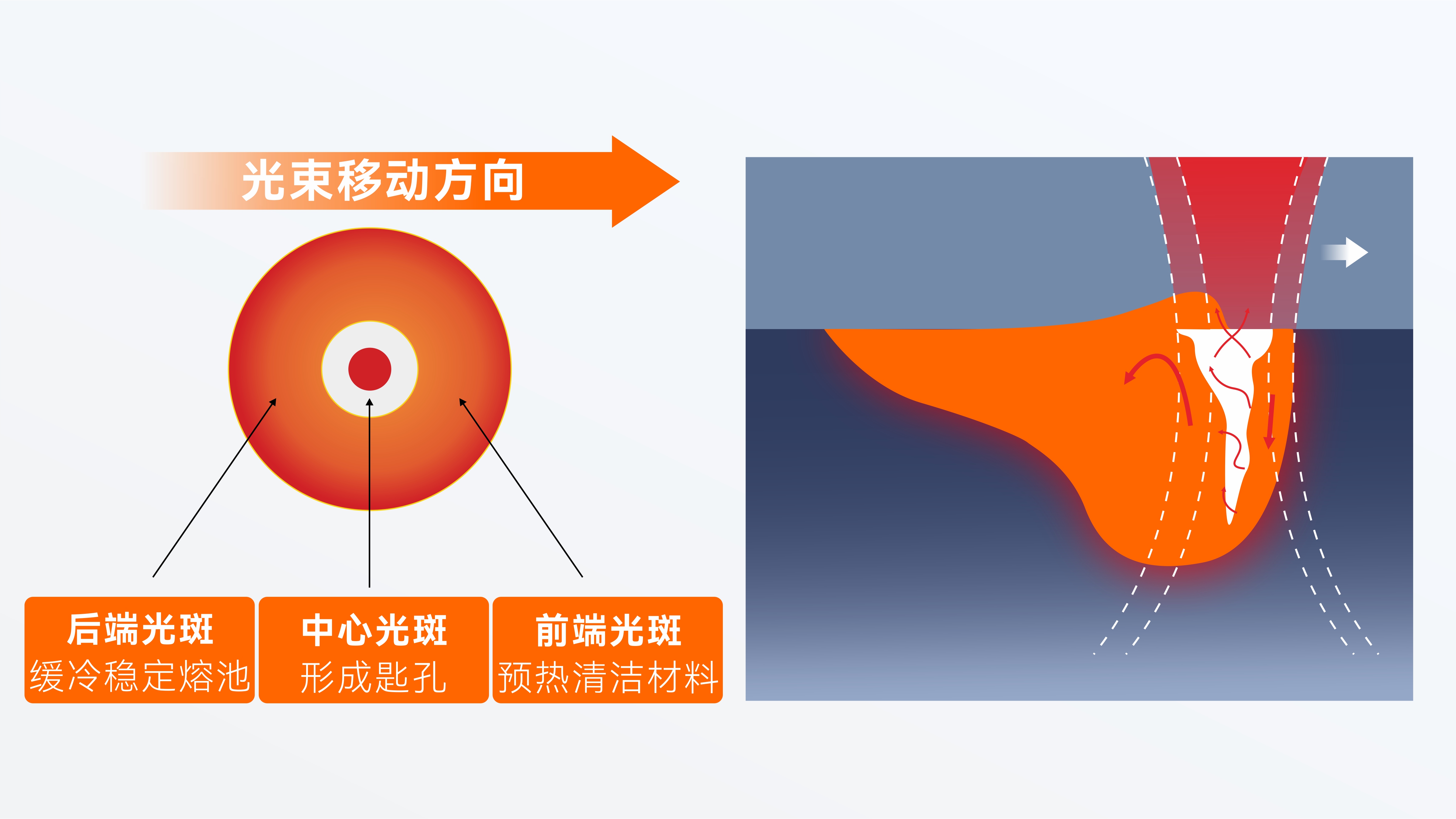 光束移动方向

后端光斑
缓冷稳定熔池

中心光斑
形成匙孔

前端光斑
预热清洁材料